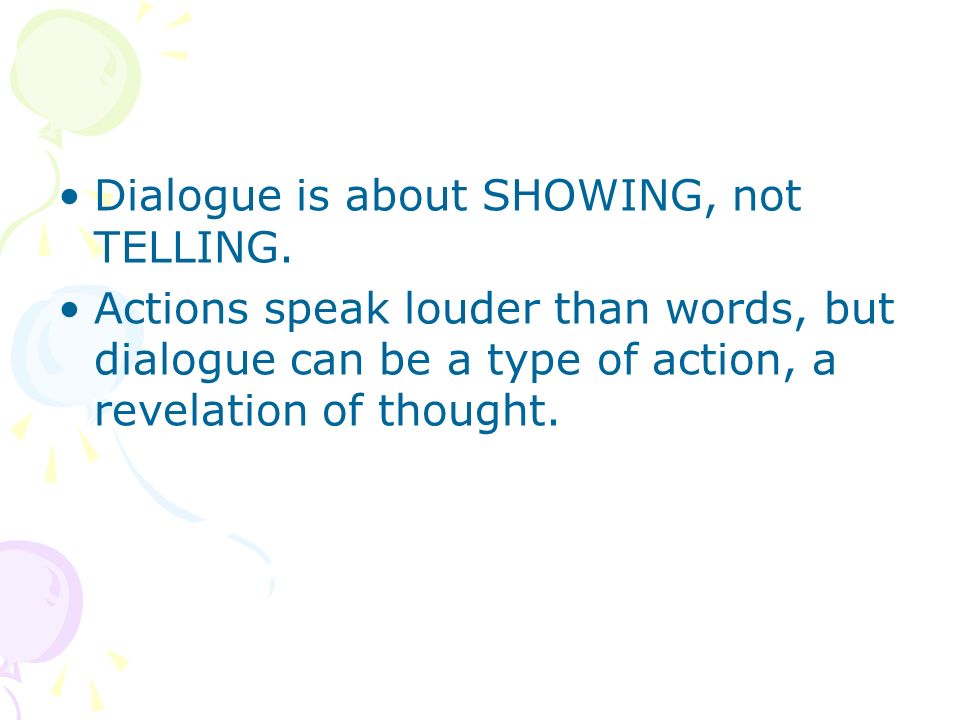 • Dialogue is about SHOWING, not TELLING.

• Actions speak louder than words, but dialogue can be a type of action, a revelation of thought.